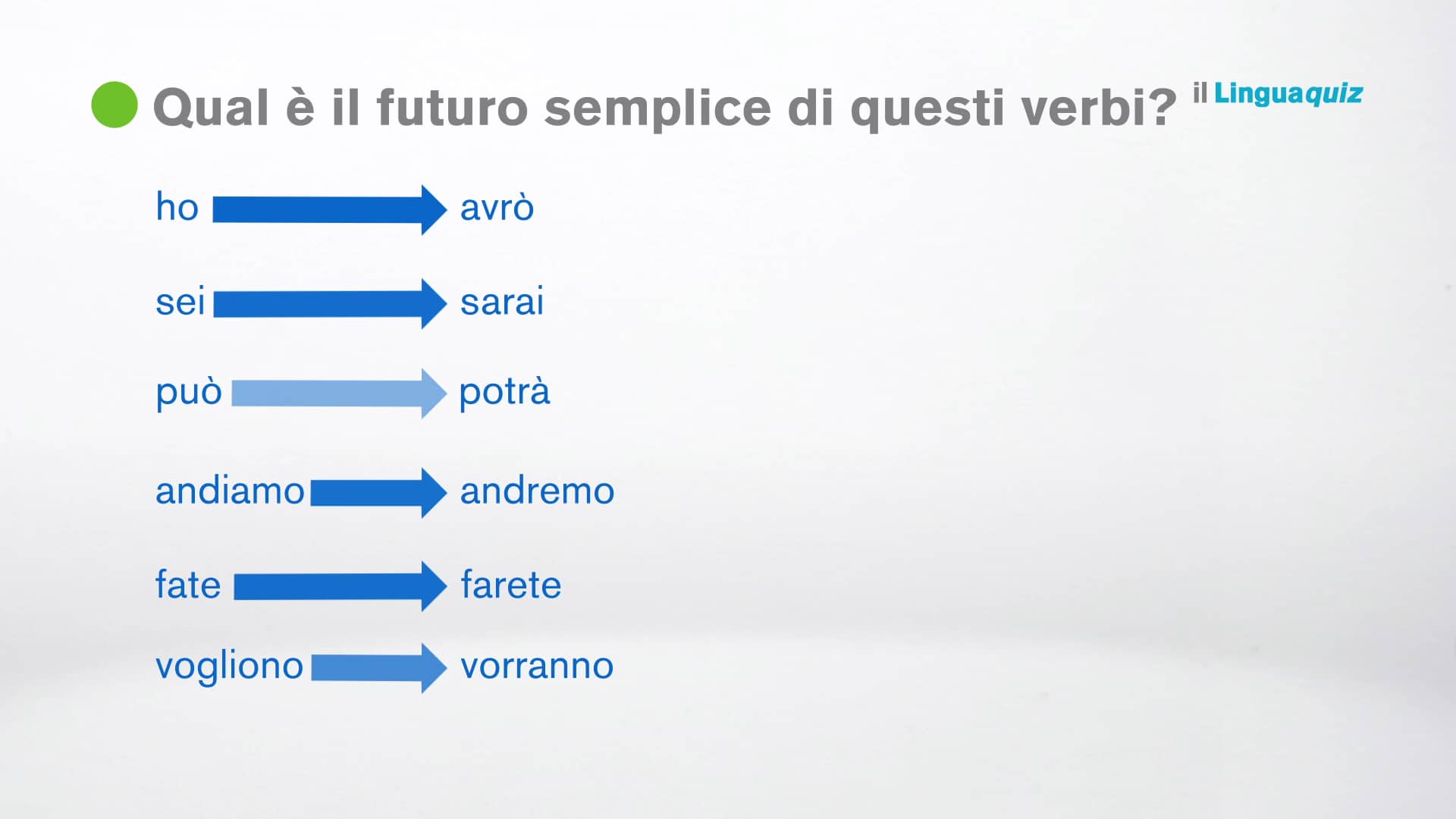 Qual è il futuro semplice di questi verbi?

il Linguaquiz

ho avrò

sei sarai

può potrà

andiamo andremo

fate farete

vogliono vorranno